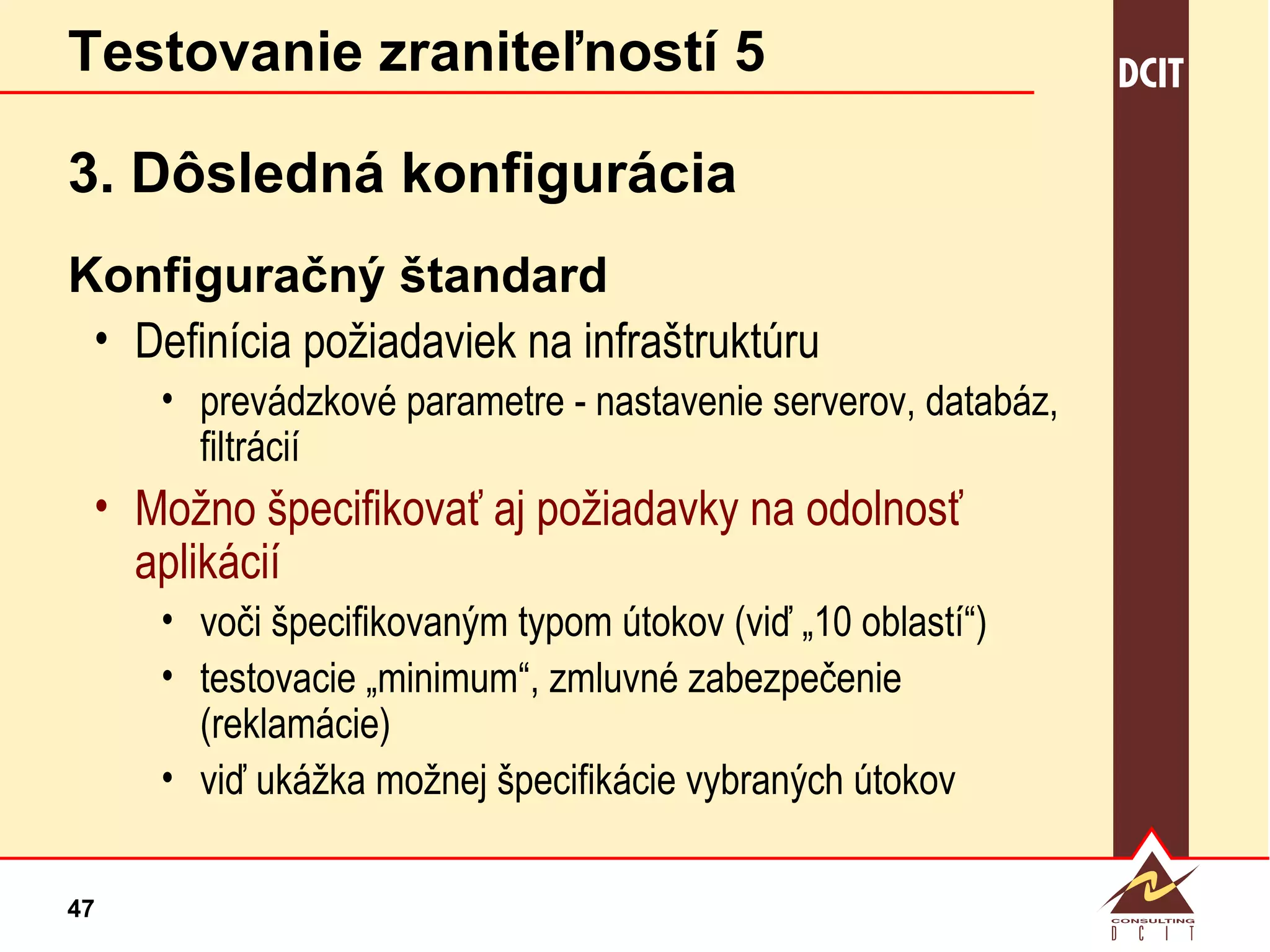 Testovanie zraniteľností 5

DCIT

3. Dôsledná konfigurácia

Konfiguračný štandard

• Definícia požiadaviek na infraštruktúru

• prevádzkové parametre - nastavenie serverov, databáz, filtrácií

• Možno špecifikovať aj požiadavky na odolnosť aplikácií

• voči špecifikovaným typom útokov (viď „10 oblastí“)

• testovacie „minimum“, zmluvné zabezpečenie (reklamácie)

• viď ukážka možnej špecifikácie vybraných útokov

47

CONSULTING
D C I T